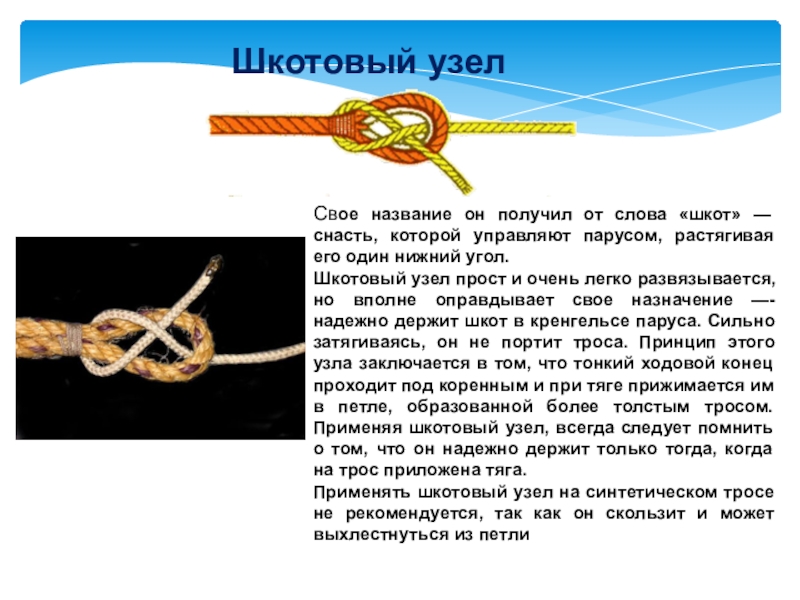 Шкотовый узел

Свое название он получил от слова «шкот» — снасть, которой управляют парусом, растягивая его один нижний угол.

Шкотовый узел прост и очень легко развязывается, но вполне оправдывает свое назначение —- надежно держит шкот в кренгельсе паруса. Сильно затягиваясь, он не портит троса. Принцип этого узла заключается в том, что тонкий ходовой конец проходит под коренным и при тяге прижимается им в петле, образованной более толстым тросом. Применяя шкотовый узел, всегда следует помнить о том, что он надежно держит только тогда, когда на трос приложена тяга.

Применять шкотовый узел на синтетическом тросе не рекомендуется, так как он скользит и может выхлестнуться из петли